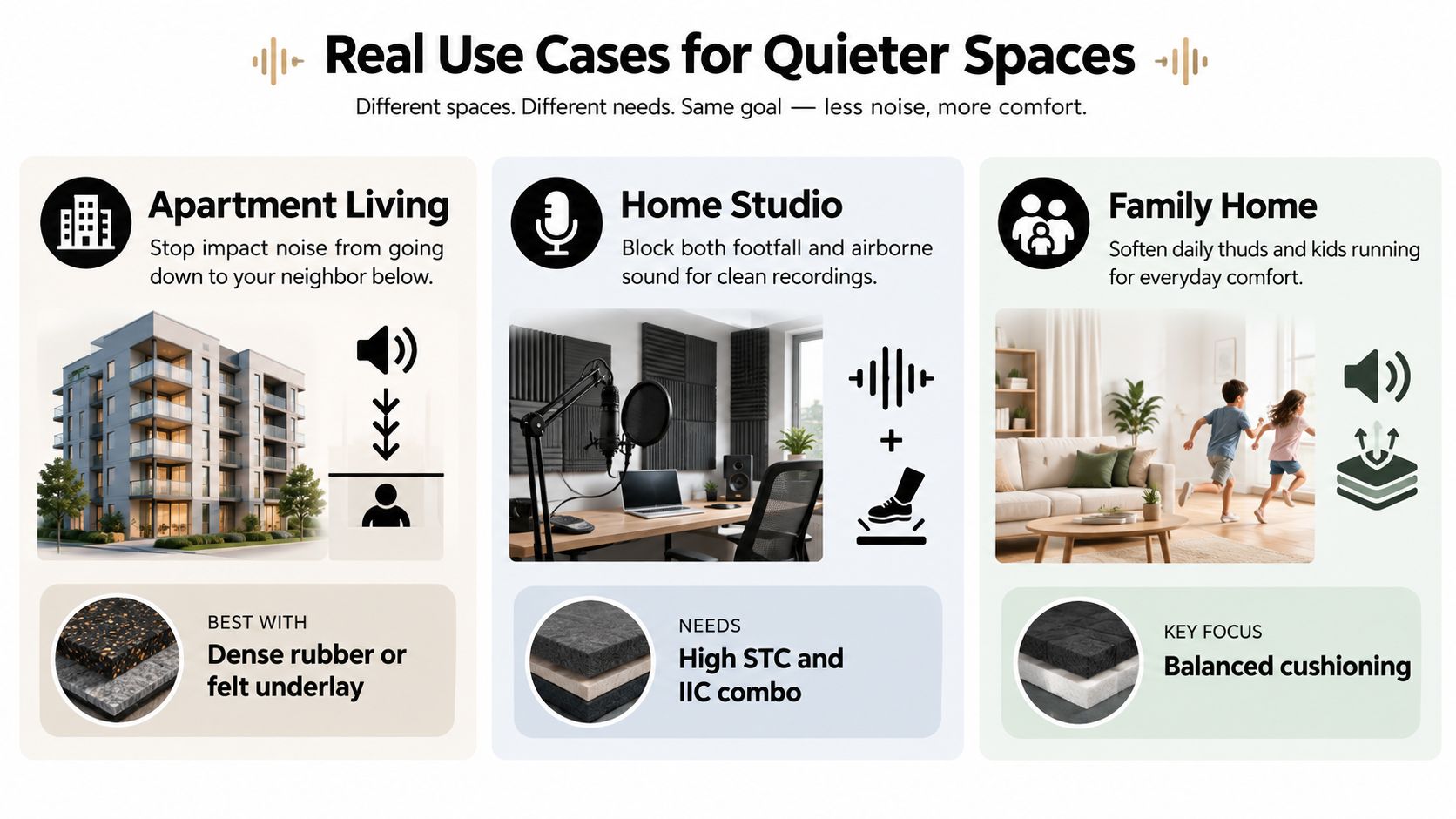 Real Use Cases for Quieter Spaces

Different spaces. Different needs. Same goal — less noise, more comfort.

Apartment Living

Stop impact noise from going down to your neighbor below.

BEST WITH

Dense rubber or felt underlay

Home Studio

Block both footfall and airborne sound for clean recordings.

+

NEEDS

High STC and IIC combo

Family Home

Soften daily thuds and kids running for everyday comfort.

KEY FOCUS

Balanced cushioning